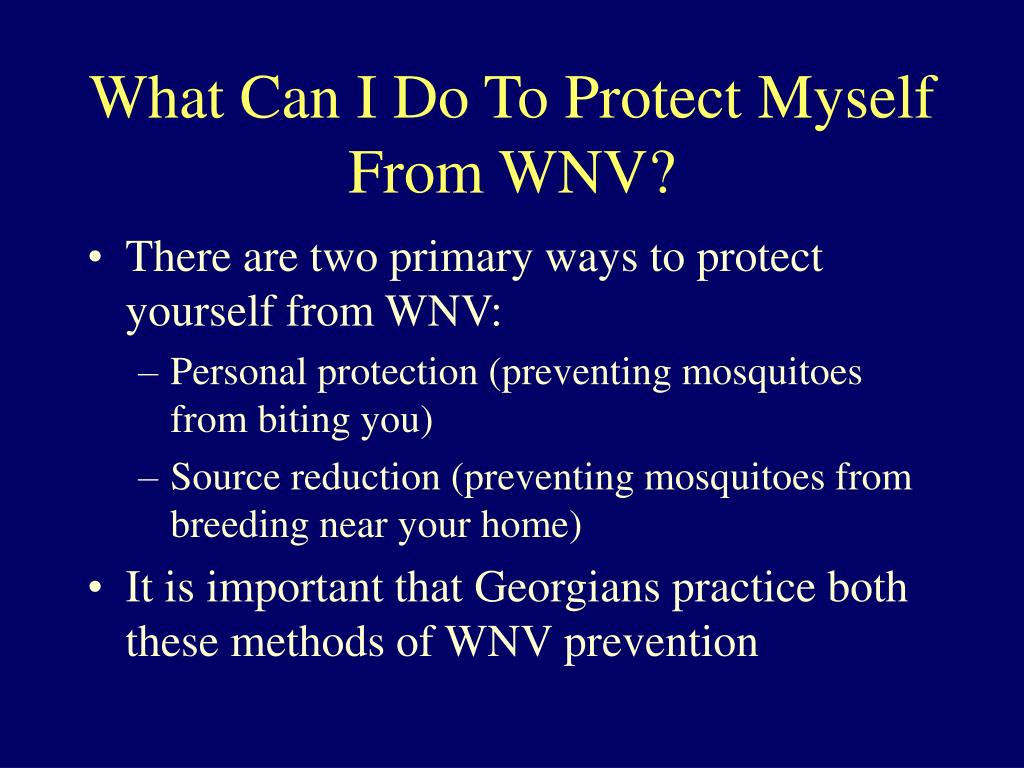 What Can I Do To Protect Myself From WNV?

• There are two primary ways to protect yourself from WNV:
– Personal protection (preventing mosquitoes from biting you)
– Source reduction (preventing mosquitoes from breeding near your home)
• It is important that Georgians practice both these methods of WNV prevention